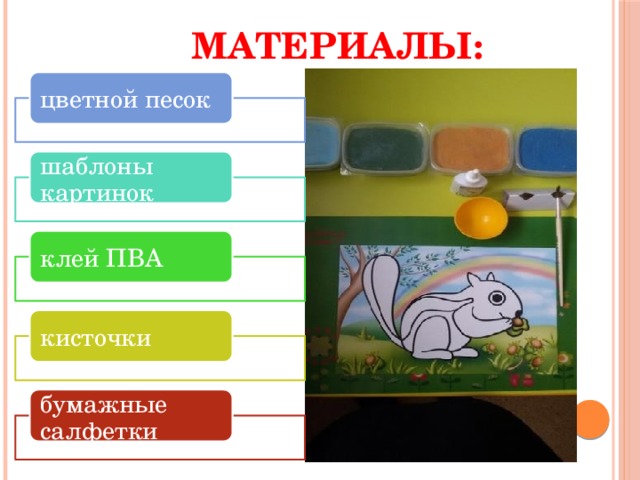 МАТЕРИАЛЫ:

цветной песок

шаблоны картинок

клей ПВА

кисточки

бумажные салфетки